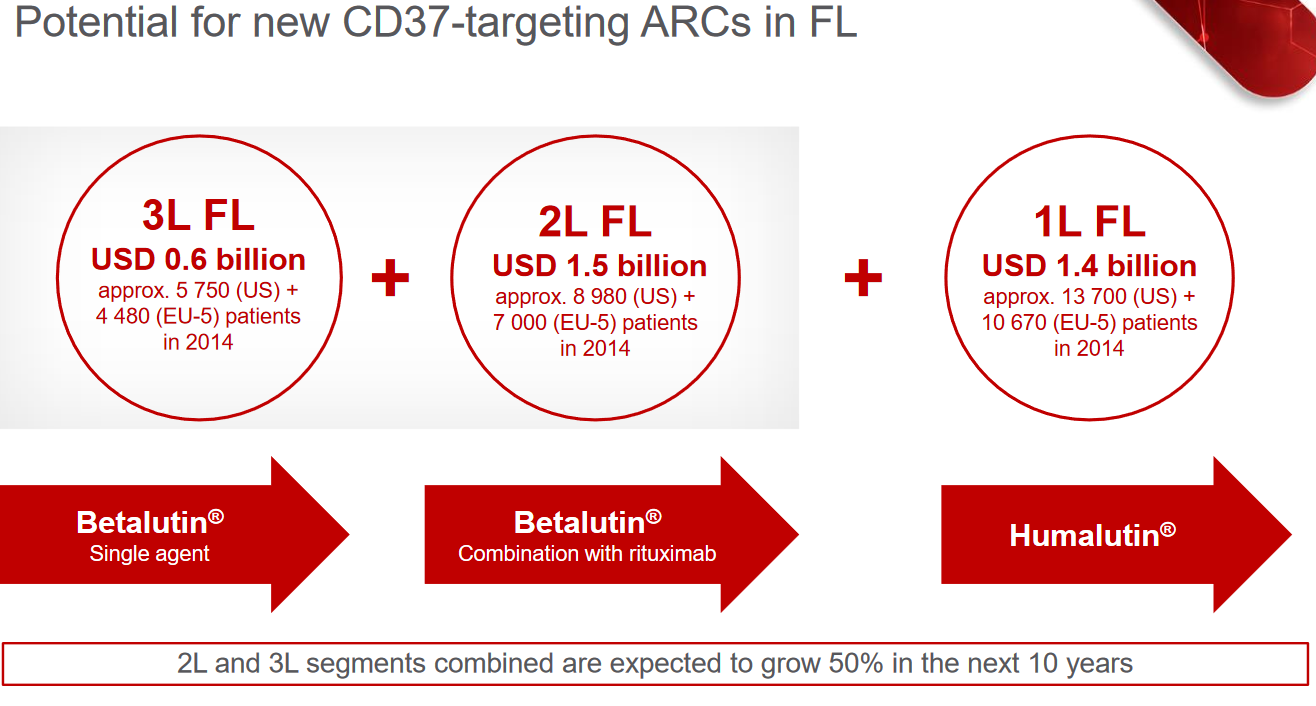 Potential for new CD37-targeting ARCs in FL

3L FL
USD 0.6 billion
approx. 5 750 (US) + 4 480 (EU-5) patients in 2014

+

2L FL
USD 1.5 billion
approx. 8 980 (US) + 7 000 (EU-5) patients in 2014

+

1L FL
USD 1.4 billion
approx. 13 700 (US) + 10 670 (EU-5) patients in 2014

Betalutin®
Single agent

Betalutin®
Combination with rituximab

Humalutin®

2L and 3L segments combined are expected to grow 50% in the next 10 years